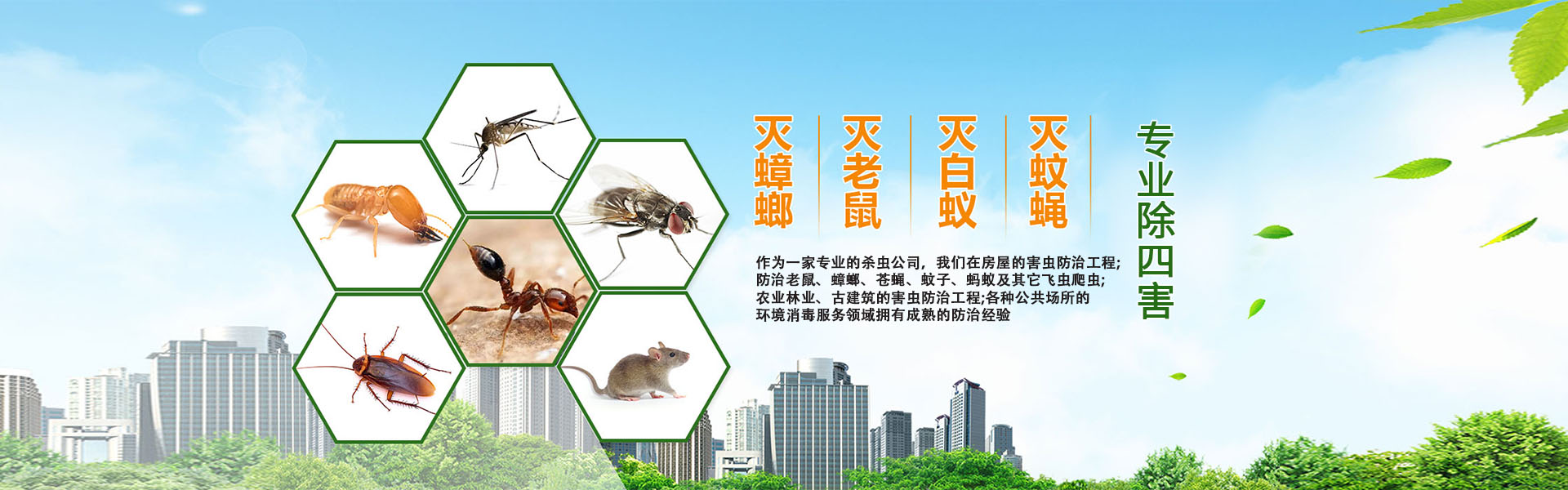 灭蟑螂

灭老鼠

灭白蚁

灭蚊蝇

专业除四害

作为一家专业的杀虫公司，我们在房屋的害虫防治工程；防治老鼠、蟑螂、苍蝇、蚊子、蚂蚁及其它飞虫爬虫；农业林业、古建筑的害虫防治工程；各种公共场所的环境消毒服务领域拥有成熟的防治经验